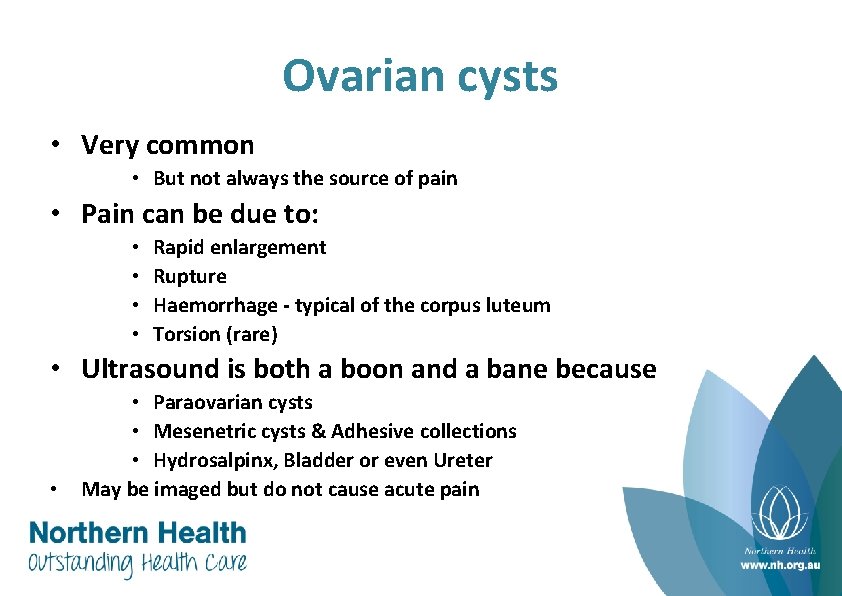 Ovarian cysts

• Very common
  • But not always the source of pain
• Pain can be due to:
  • Rapid enlargement
  • Rupture
  • Haemorrhage - typical of the corpus luteum
  • Torsion (rare)
• Ultrasound is both a boon and a bane because
  • Paraovarian cysts
  • Mesenetric cysts & Adhesive collections
  • Hydrosalpinx, Bladder or even Ureter
• May be imaged but do not cause acute pain

Northern Health
Outstanding Health Care

Northern Health
www.nh.org.au